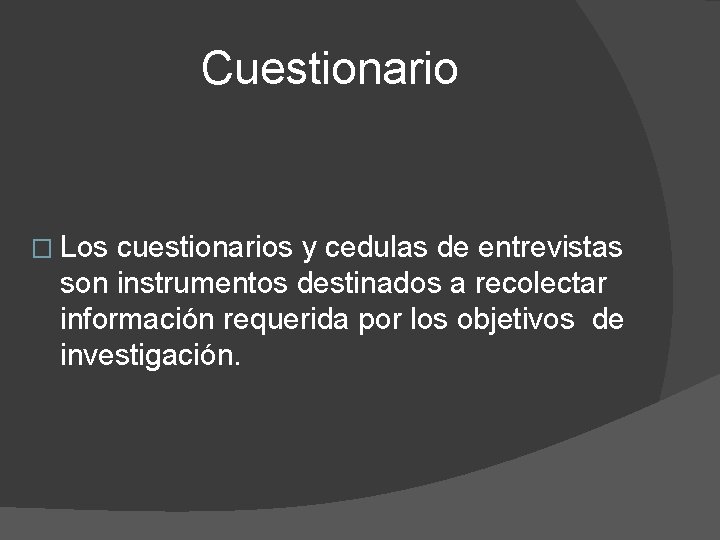 Cuestionario

Los cuestionarios y cedulas de entrevistas son instrumentos destinados a recolectar información requerida por los objetivos de investigación.